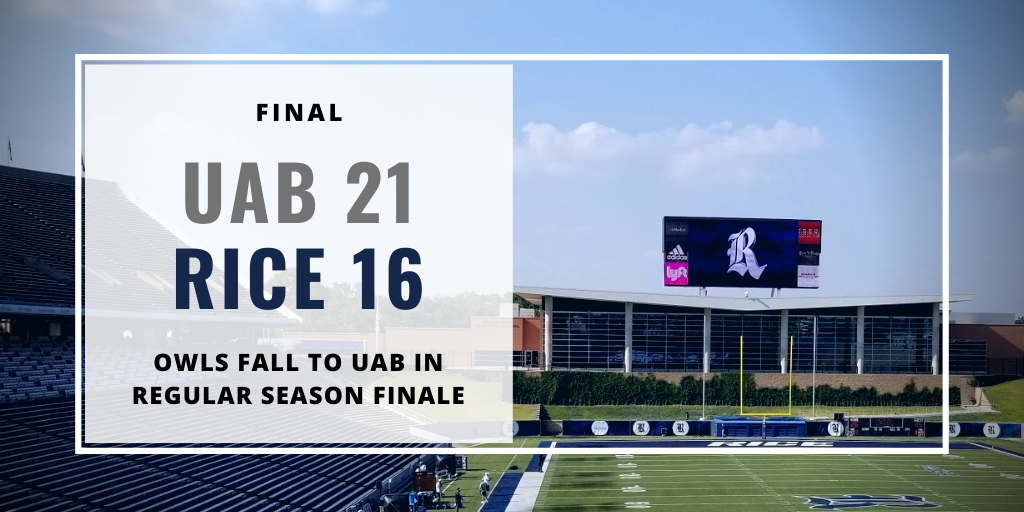 FINAL

UAB 21
RICE 16

OWLS FALL TO UAB IN REGULAR SEASON FINALE

adidas
lyft
R
RICE